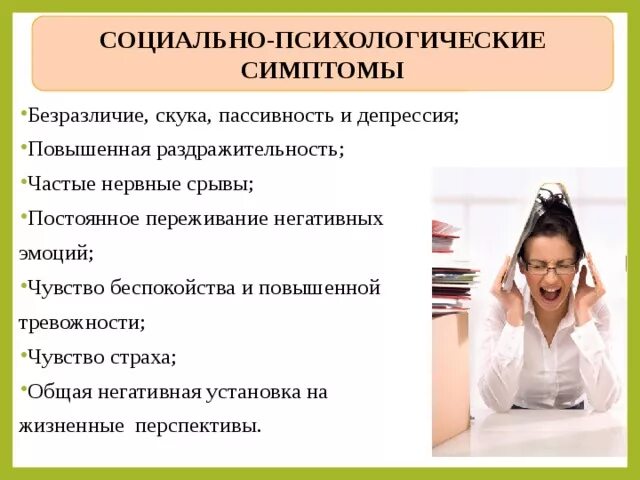 СОЦИАЛЬНО-ПСИХОЛОГИЧЕСКИЕ СИМПТОМЫ

•Безразличие, скука, пассивность и депрессия;

•Повышенная раздражительность;

•Частые нервные срывы;

•Постоянное переживание негативных эмоций;

•Чувство беспокойства и повышенной тревожности;

•Чувство страха;

•Общая негативная установка на жизненные перспективы.